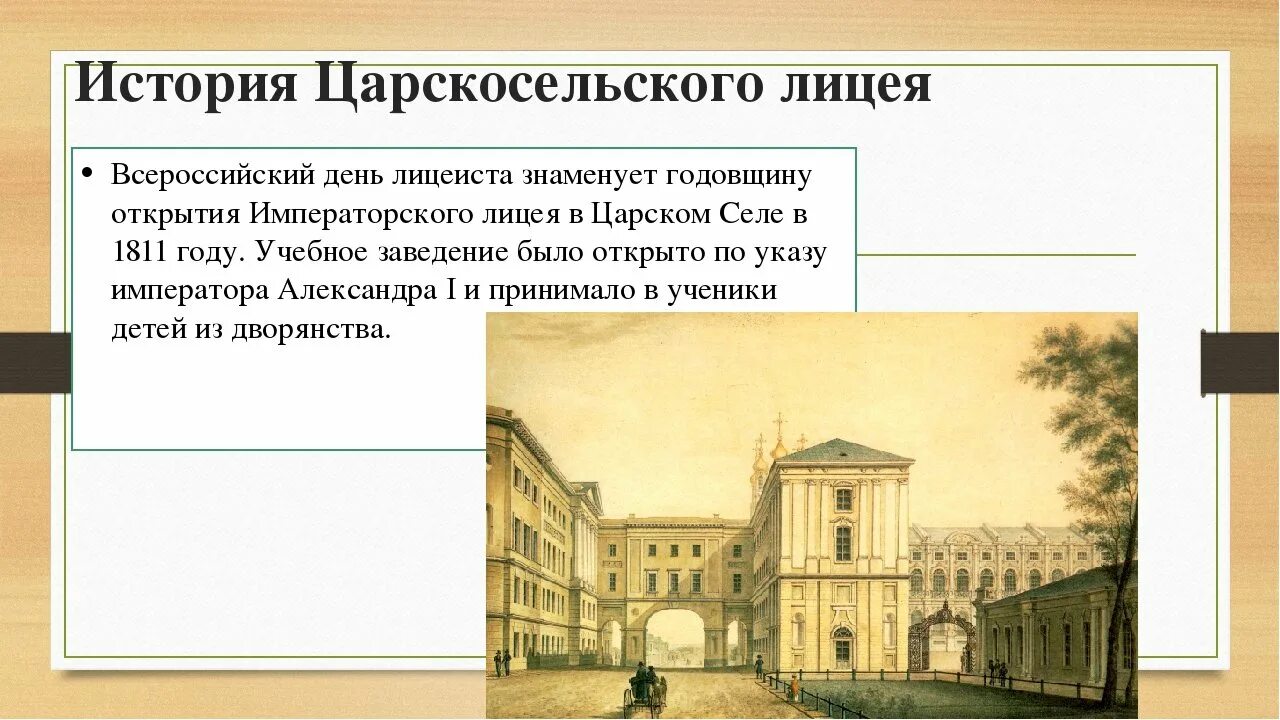 История Царскосельского лицея

• Всероссийский день лицеиста знаменует годовщину открытия Императорского лицея в Царском Селе в 1811 году. Учебное заведение было открыто по указу императора Александра I и принимало в ученики детей из дворянства.